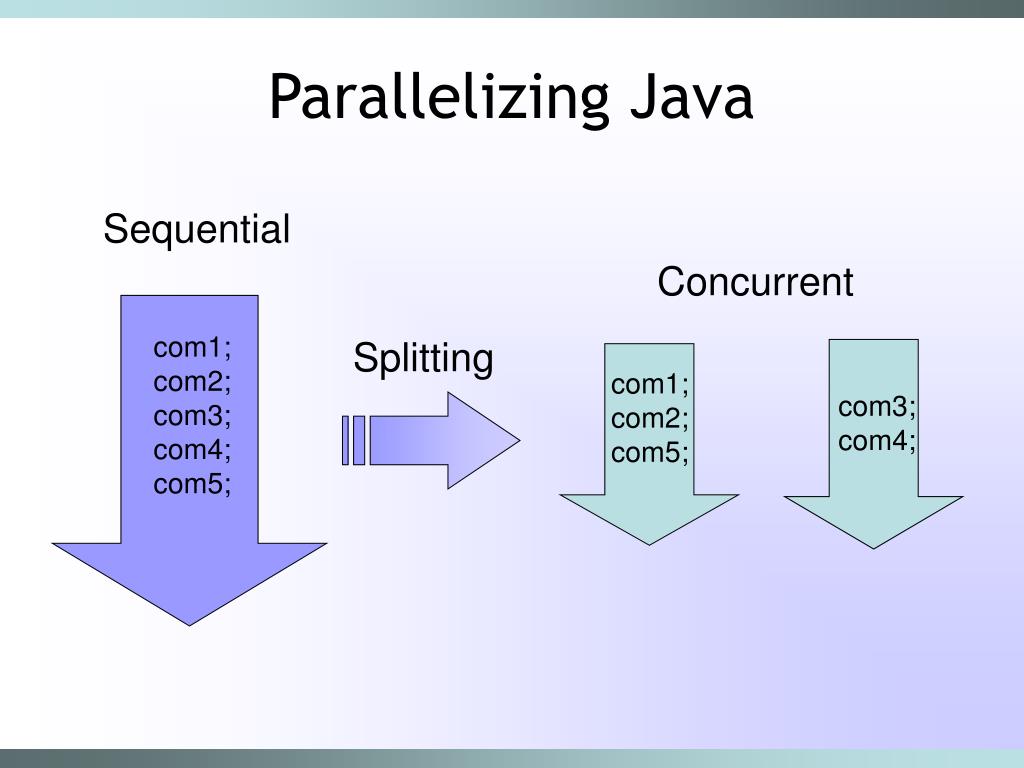 Parallelizing Java

Sequential

com1;
com2;
com3;
com4;
com5;

Splitting

Concurrent

com1;
com2;
com5;

com3;
com4;